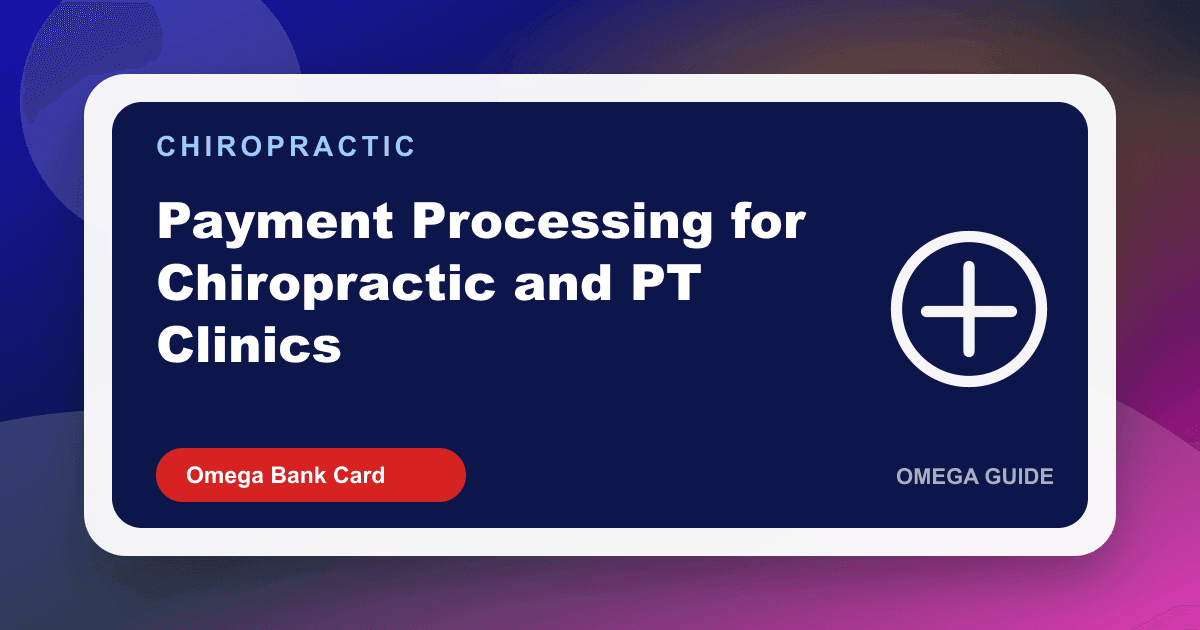 CHIROPRACTIC

Payment Processing for Chiropractic and PT Clinics

Omega Bank Card

OMEGA GUIDE